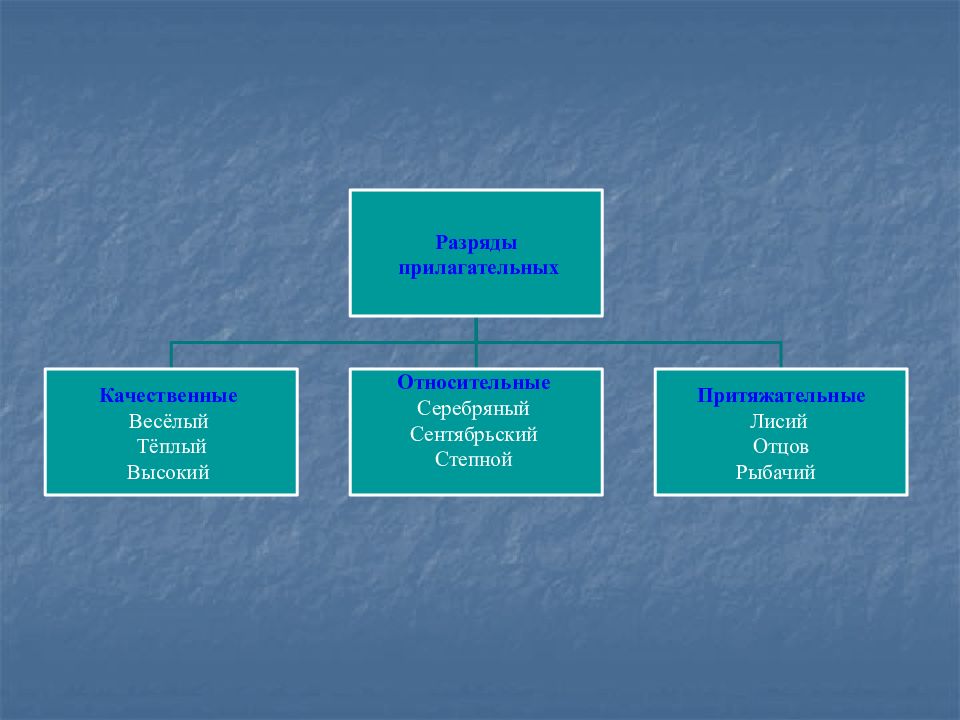 Разряды прилагательных

Качественные
Весёлый
Тёплый
Высокий

Относительные
Серебряный
Сентябрьский
Степной

Притяжательные
Лисий
Отцов
Рыбачий